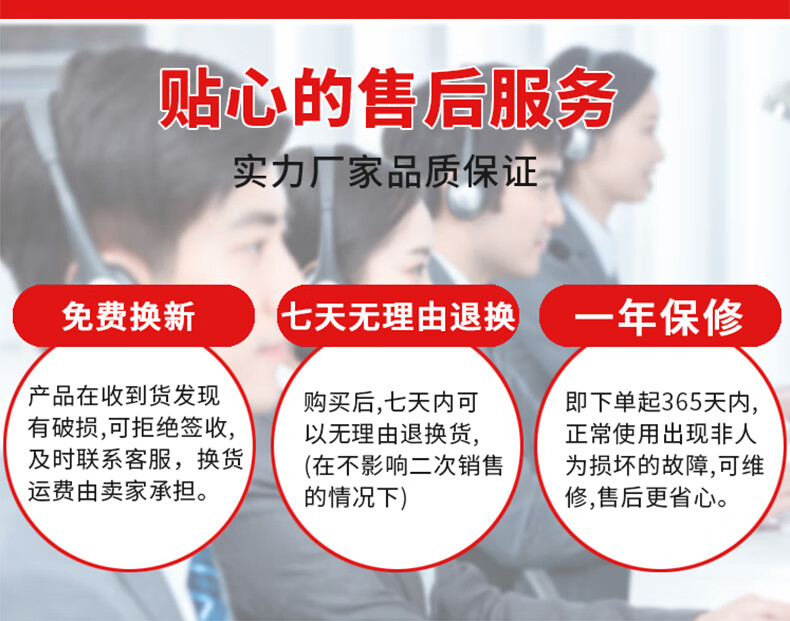 贴心的售后服务

实力厂家品质保证

免费换新

产品在收到货发现有破损,可拒绝签收,及时联系客服，换货运费由卖家承担。

七天无理由退换

购买后,七天内可以无理由退换货,(在不影响二次销售的情况下)

一年保修

即下单起365天内,正常使用出现非人为损坏的故障,可维修,售后更省心。